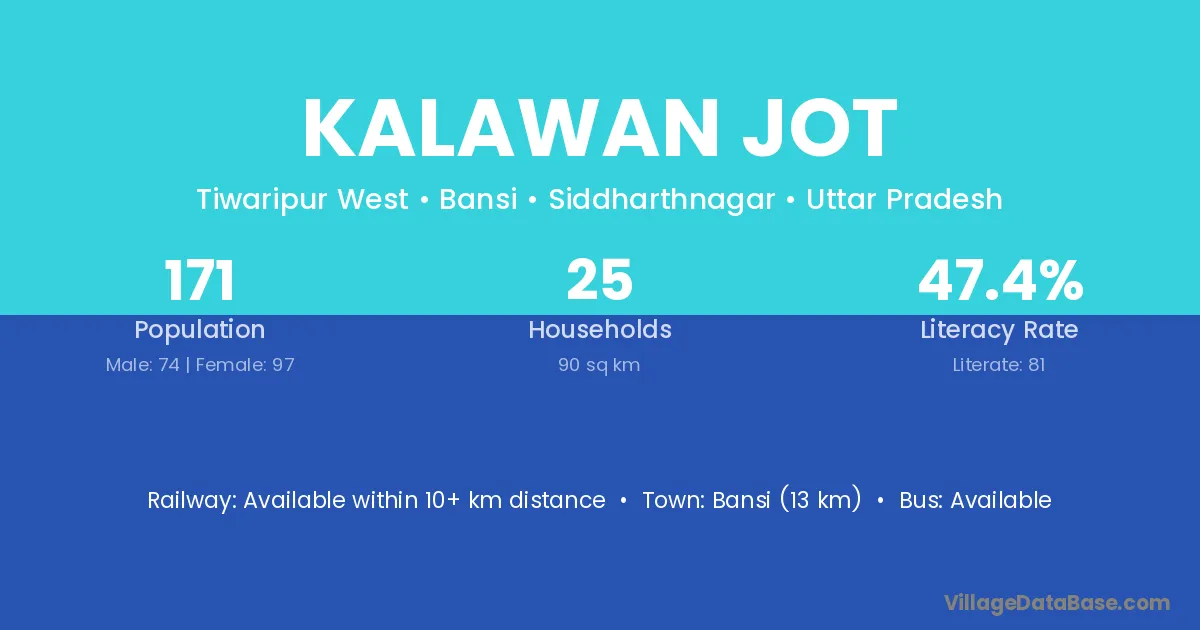 KALAWAN JOT

Tiwaripur West • Bansi • Siddharthnagar • Uttar Pradesh

171
Population
Male: 74 | Female: 97

25
Households
90 sq km

47.4%
Literacy Rate
Literate: 81

Railway: Available within 10+ km distance • Town: Bansi (13 km) • Bus: Available

VillageDataBase.com